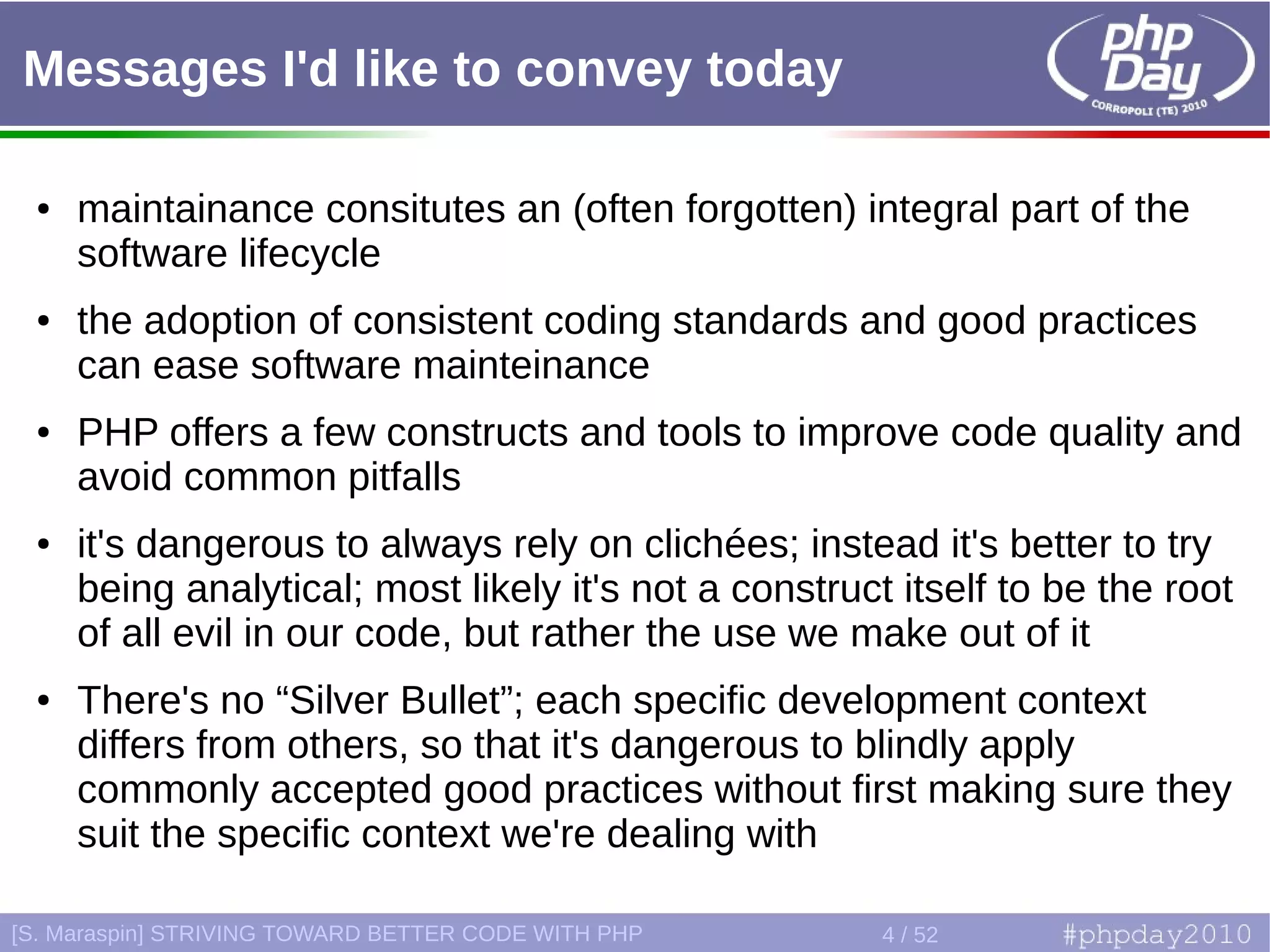 Messages I'd like to convey today

php Day
CORROPOLI (TE) 2010

• maintainance consitutes an (often forgotten) integral part of the software lifecycle

• the adoption of consistent coding standards and good practices can ease software mainteinance

• PHP offers a few constructs and tools to improve code quality and avoid common pitfalls

• it's dangerous to always rely on clichées; instead it's better to try being analytical; most likely it's not a construct itself to be the root of all evil in our code, but rather the use we make out of it

• There's no “Silver Bullet”; each specific development context differs from others, so that it's dangerous to blindly apply commonly accepted good practices without first making sure they suit the specific context we're dealing with

[S. Maraspin] STRIVING TOWARD BETTER CODE WITH PHP 4 / 52 #phpday2010